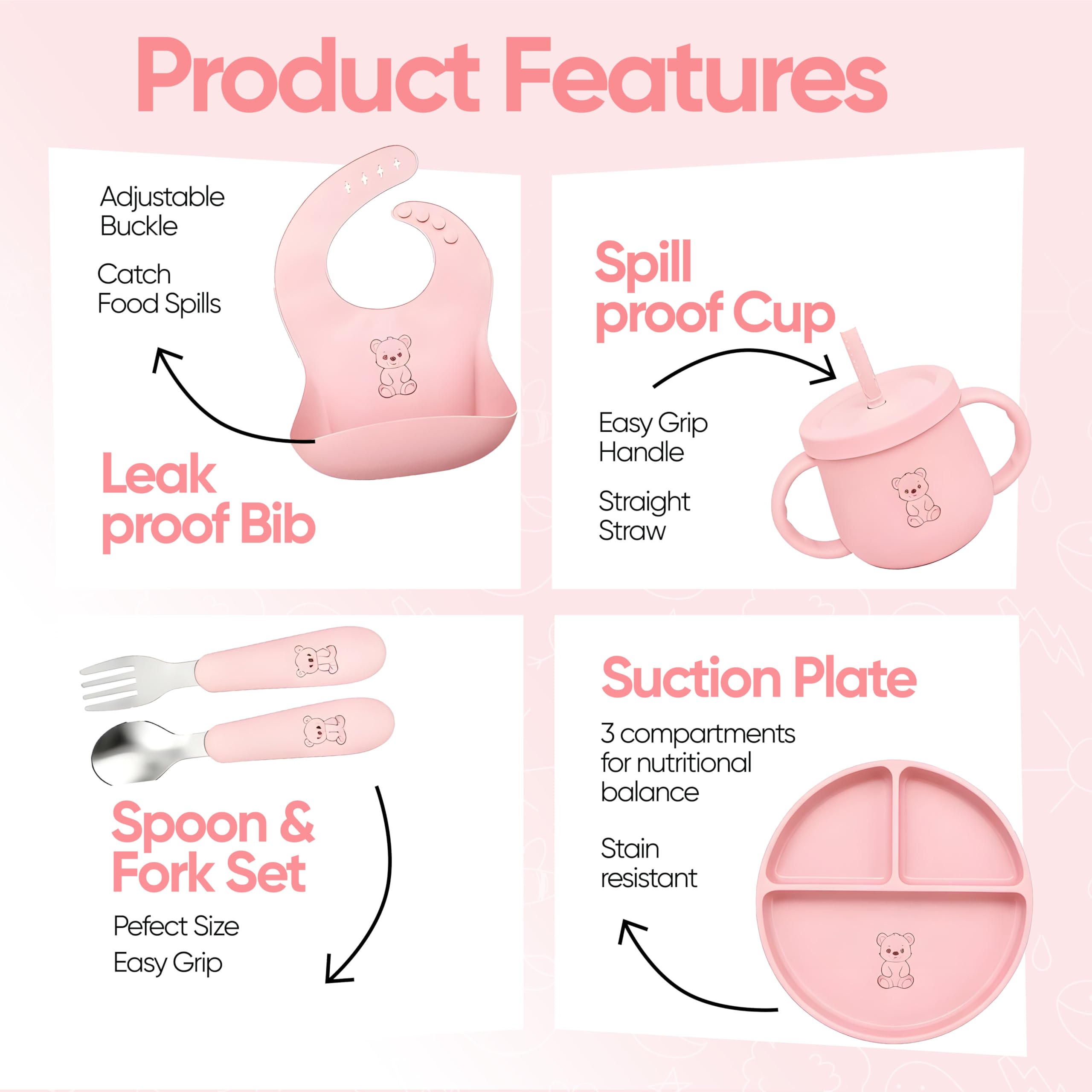 Product Features

Adjustable Buckle

Catch Food Spills

Leak proof Bib

Spill proof Cup

Easy Grip Handle

Straight Straw

Spoon & Fork Set

Pefect Size

Easy Grip

Suction Plate

3 compartments for nutritional balance

Stain resistant